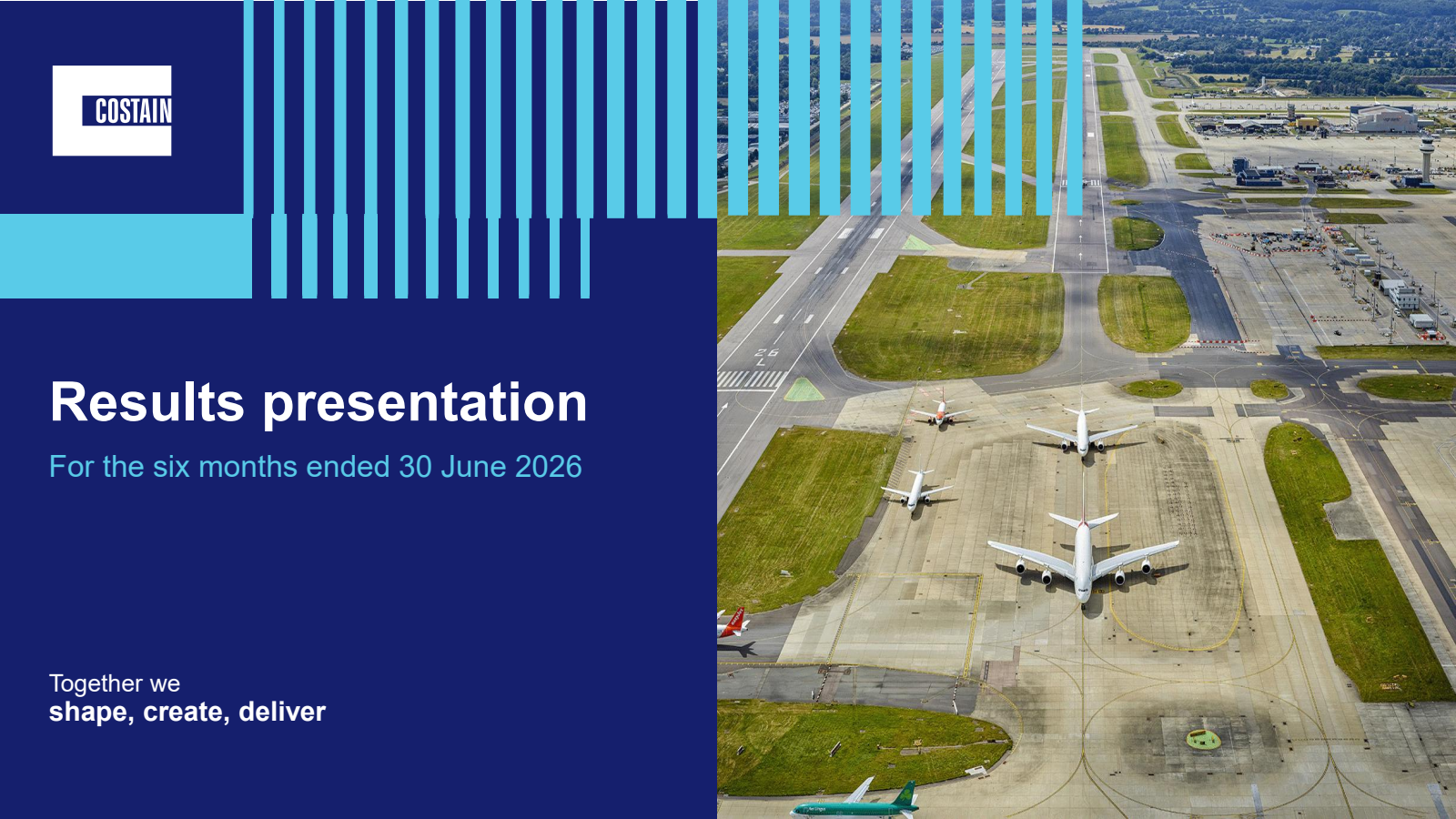 COSTAIN

Results presentation

For the six months ended 30 June 2026

Together we
shape, create, deliver